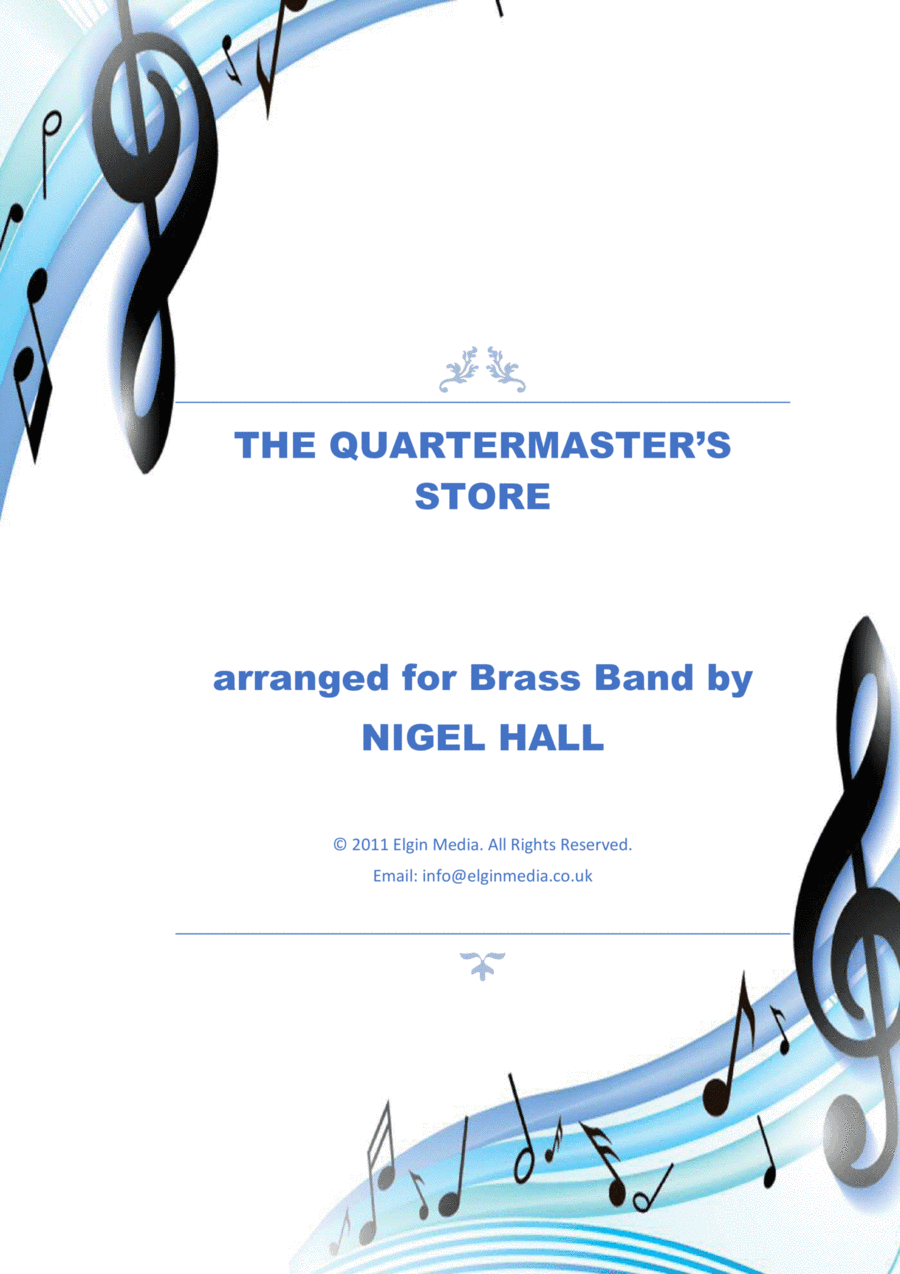 THE QUARTERMASTER'S STORE

arranged for Brass Band by
NIGEL HALL

© 2011 Elgin Media. All Rights Reserved.
Email: info@elginmedia.co.uk